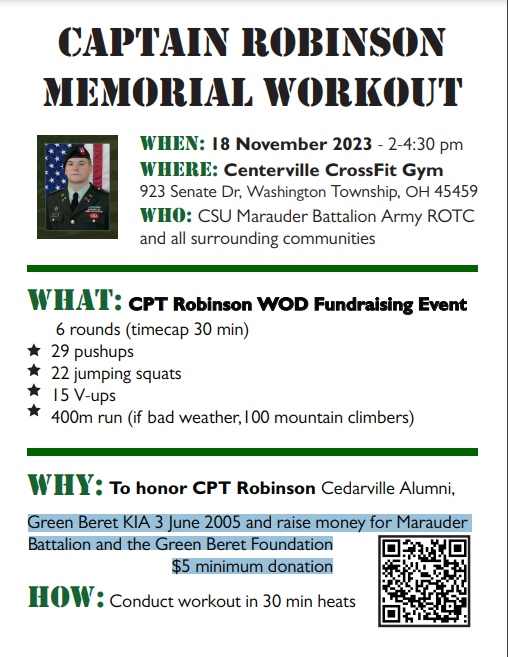 CAPTAIN ROBINSON MEMORIAL WORKOUT

WHEN: 18 November 2023 - 2-4:30 pm
WHERE: Centerville CrossFit Gym
923 Senate Dr, Washington Township, OH 45459
WHO: CSU Marauder Battalion Army ROTC and all surrounding communities

WHAT: CPT Robinson WOD Fundraising Event
6 rounds (timecap 30 min)
★ 29 pushups
★ 22 jumping squats
★ 15 V-ups
★ 400m run (if bad weather,100 mountain climbers)

WHY: To honor CPT Robinson Cedarville Alumni, Green Beret KIA 3 June 2005 and raise money for Marauder Battalion and the Green Beret Foundation
$5 minimum donation

HOW: Conduct workout in 30 min heats